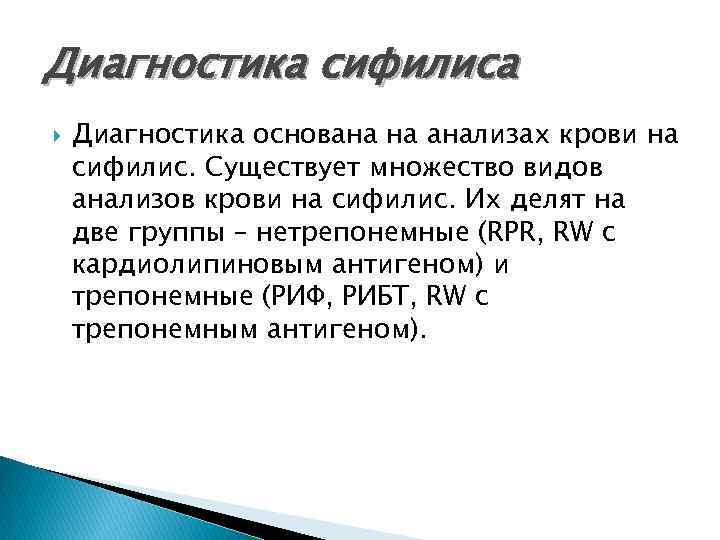 Диагностика сифилиса

Диагностика основана на анализах крови на сифилис. Существует множество видов анализов крови на сифилис. Их делят на две группы – нетрепонемные (RPR, RW с кардиолипиновым антигеном) и трепонемные (РИФ, РИБТ, RW с трепонемным антигеном).